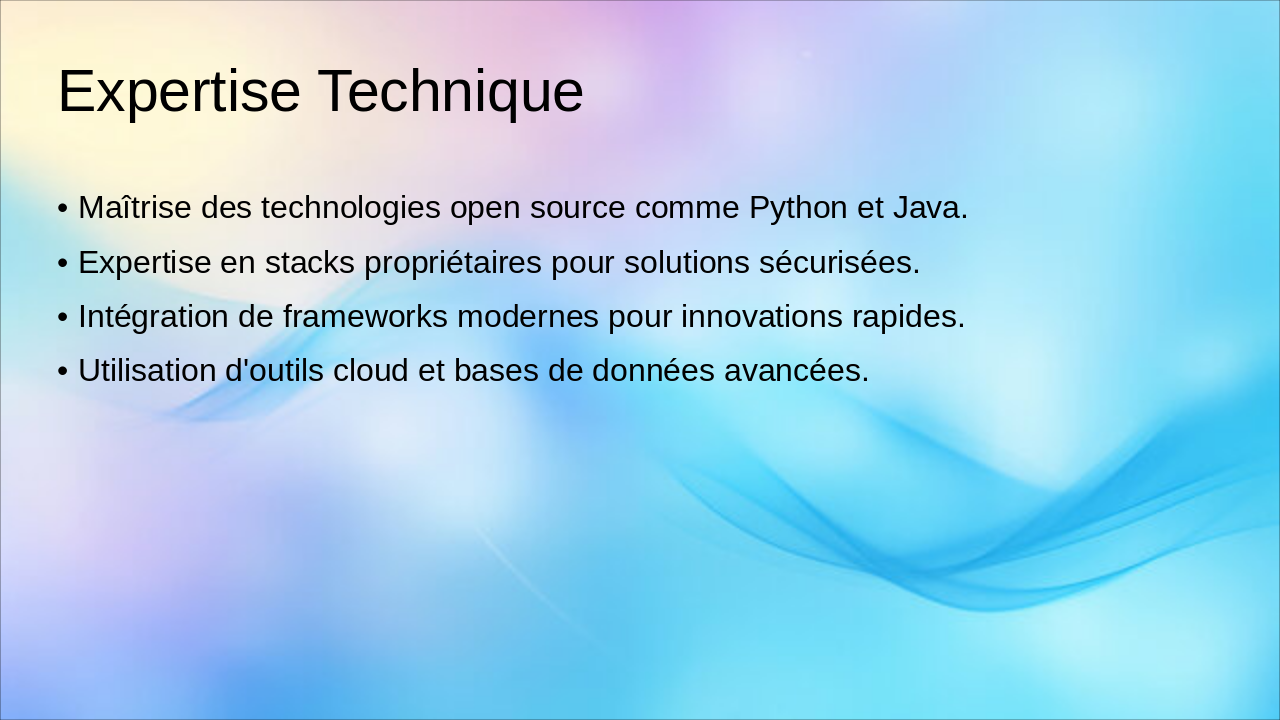 Expertise Technique

• Maîtrise des technologies open source comme Python et Java.
• Expertise en stacks propriétaires pour solutions sécurisées.
• Intégration de frameworks modernes pour innovations rapides.
• Utilisation d'outils cloud et bases de données avancées.